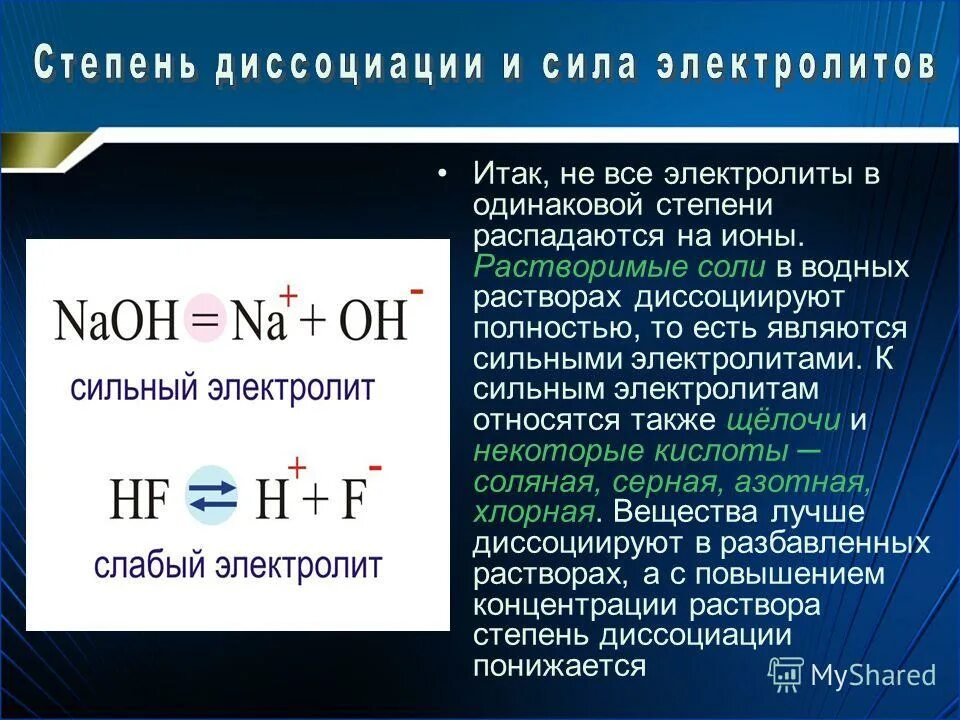 Степень диссоциации и сила электролитов

$NaOH = Na^+ + OH^-$

сильный электролит

$HF \rightleftarrows H^+ + F^-$

слабый электролит

• Итак, не все электролиты в одинаковой степени распадаются на ионы. Растворимые соли в водных растворах диссоциируют полностью, то есть являются сильными электролитами. К сильным электролитам относятся также щёлочи и некоторые кислоты — соляная, серная, азотная, хлорная. Вещества лучше диссоциируют в разбавленных растворах, а с повышением концентрации раствора степень диссоциации понижается

MyShared